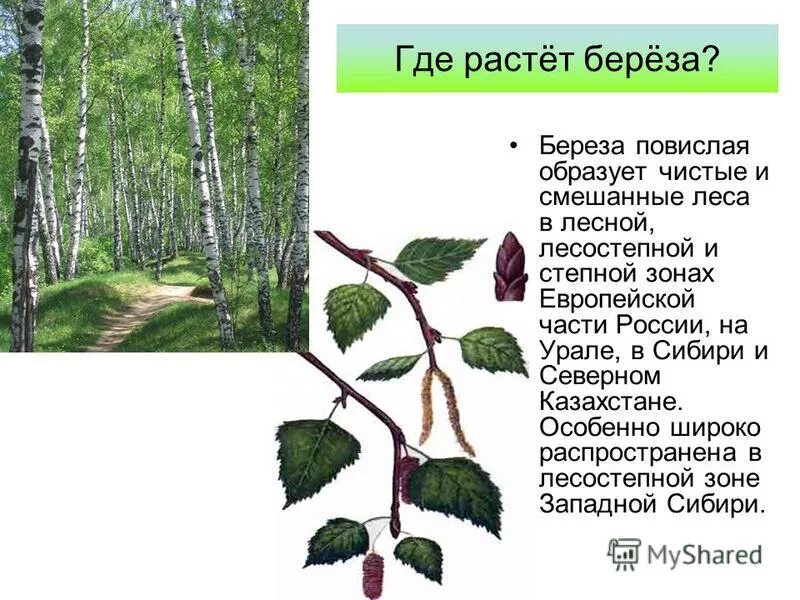 Где растёт берёза?

• Береза повислая образует чистые и смешанные леса в лесной, лесостепной и степной зонах Европейской части России, на Урале, в Сибири и Северном Казахстане. Особенно широко распространена в лесостепной зоне Западной Сибири.

MyShared